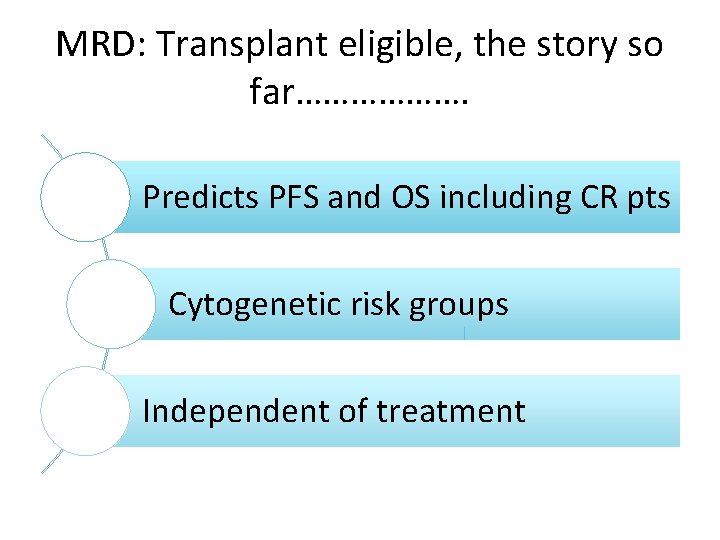 MRD: Transplant eligible, the story so far……………….

Predicts PFS and OS including CR pts

Cytogenetic risk groups

Independent of treatment